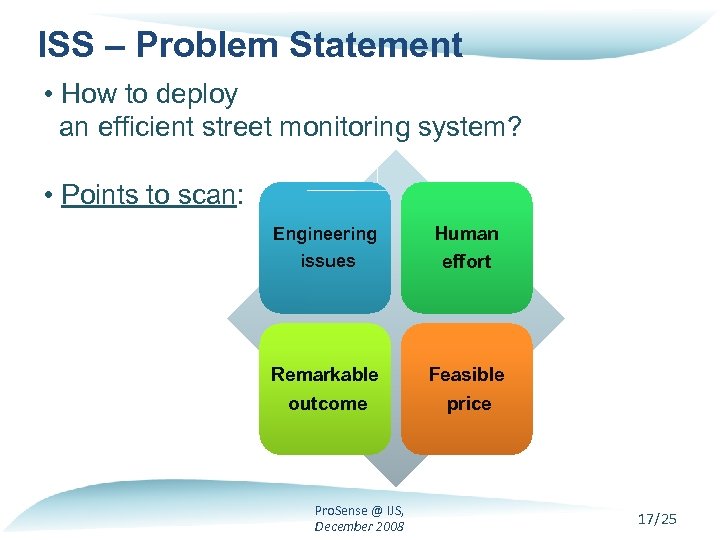 ISS – Problem Statement

• How to deploy an efficient street monitoring system?

• Points to scan:

Engineering issues

Human effort

Remarkable outcome

Feasible price

ProSense @ IJS, December 2008

17/25